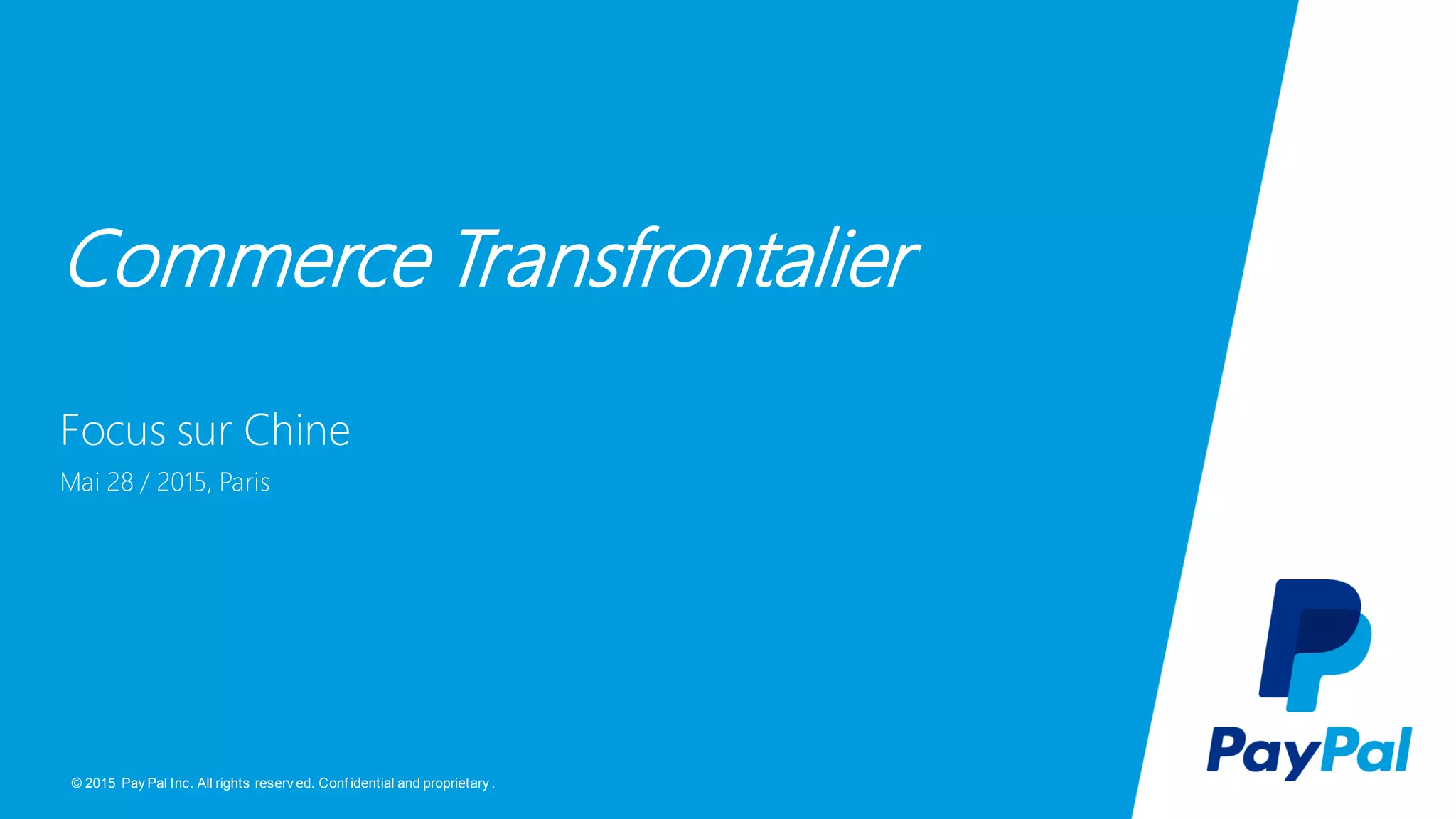 Commerce Transfrontalier

Focus sur Chine

Mai 28 / 2015, Paris

© 2015 PayPal Inc. All rights reserved. Confidential and proprietary.

PayPal